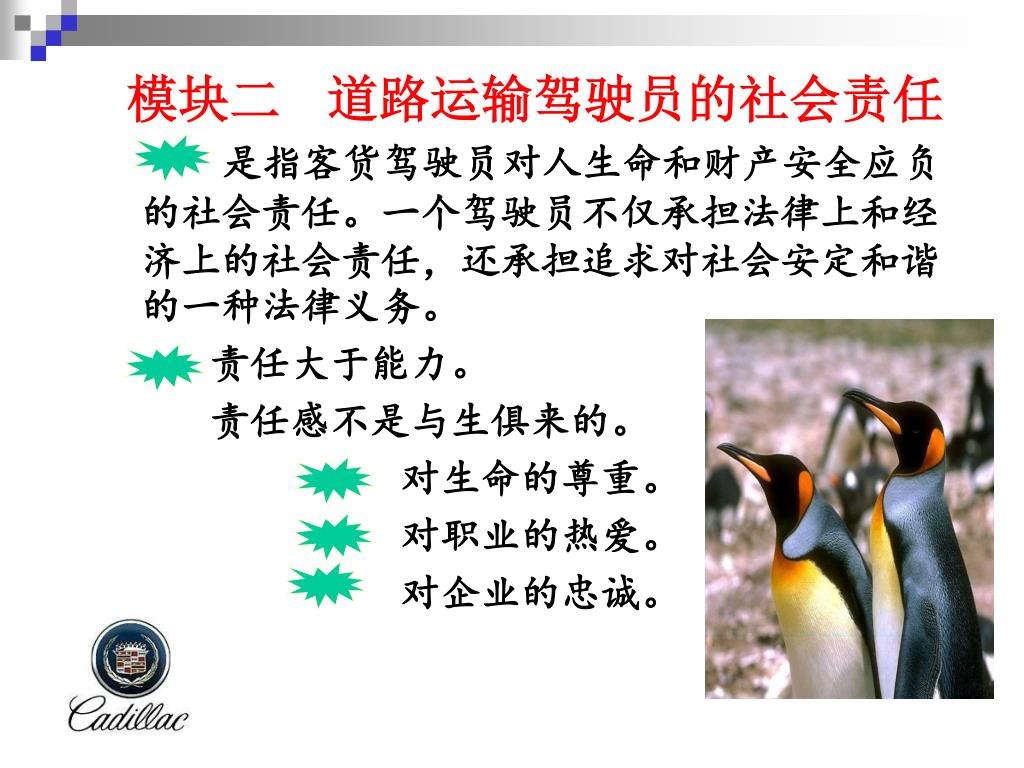 模块二　道路运输驾驶员的社会责任

是指客货驾驶员对人生命和财产安全应负的社会责任。一个驾驶员不仅承担法律上和经济上的社会责任，还承担追求对社会安定和谐的一种法律义务。

责任大于能力。

责任感不是与生俱来的。

对生命的尊重。

对职业的热爱。

对企业的忠诚。

Cadillac